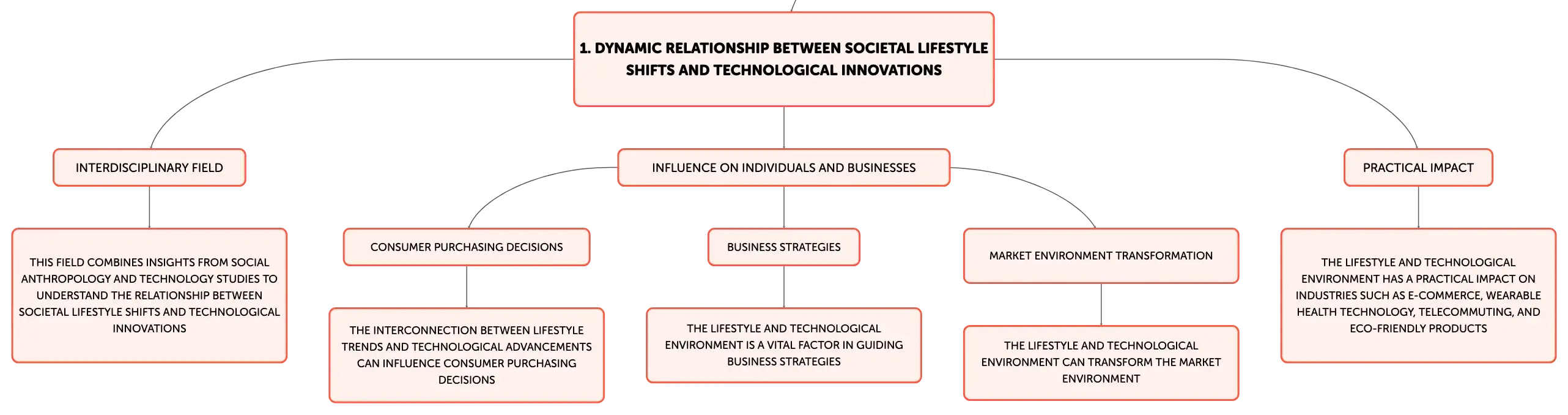 1. DYNAMIC RELATIONSHIP BETWEEN SOCIETAL LIFESTYLE SHIFTS AND TECHNOLOGICAL INNOVATIONS

INTERDISCIPLINARY FIELD

THIS FIELD COMBINES INSIGHTS FROM SOCIAL ANTHROPOLOGY AND TECHNOLOGY STUDIES TO UNDERSTAND THE RELATIONSHIP BETWEEN SOCIETAL LIFESTYLE SHIFTS AND TECHNOLOGICAL INNOVATIONS

INFLUENCE ON INDIVIDUALS AND BUSINESSES

CONSUMER PURCHASING DECISIONS

THE INTERCONNECTION BETWEEN LIFESTYLE TRENDS AND TECHNOLOGICAL ADVANCEMENTS CAN INFLUENCE CONSUMER PURCHASING DECISIONS

BUSINESS STRATEGIES

THE LIFESTYLE AND TECHNOLOGICAL ENVIRONMENT IS A VITAL FACTOR IN GUIDING BUSINESS STRATEGIES

MARKET ENVIRONMENT TRANSFORMATION

THE LIFESTYLE AND TECHNOLOGICAL ENVIRONMENT CAN TRANSFORM THE MARKET ENVIRONMENT

PRACTICAL IMPACT

THE LIFESTYLE AND TECHNOLOGICAL ENVIRONMENT HAS A PRACTICAL IMPACT ON INDUSTRIES SUCH AS E-COMMERCE, WEARABLE HEALTH TECHNOLOGY, TELECOMMUTING, AND ECO-FRIENDLY PRODUCTS